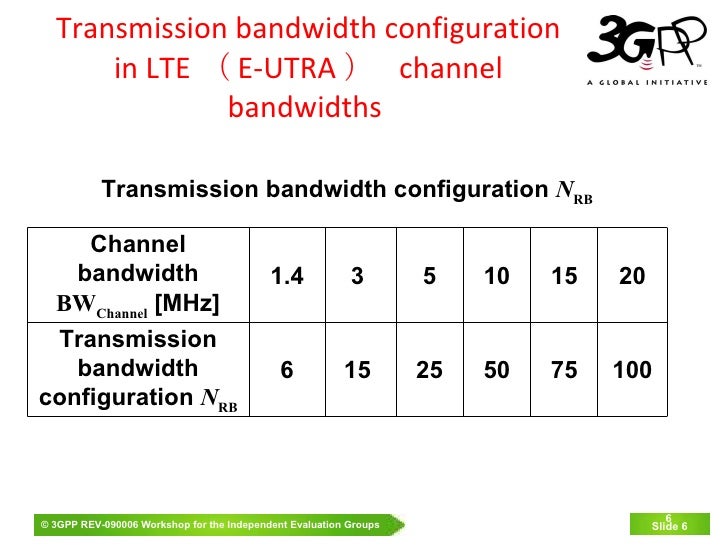 Transmission bandwidth configuration in LTE （E-UTRA） channel bandwidths

3GPP
A GLOBAL INITIATIVE

Transmission bandwidth configuration $N_{RB}$

| Channel bandwidth $BW_{Channel}$ [MHz] | 1.4 | 3 | 5 | 10 | 15 | 20 |
|---|---|---|---|---|---|---|
| Transmission bandwidth configuration $N_{RB}$ | 6 | 15 | 25 | 50 | 75 | 100 |

© 3GPP REV-090006 Workshop for the Independent Evaluation Groups

6
Slide 6